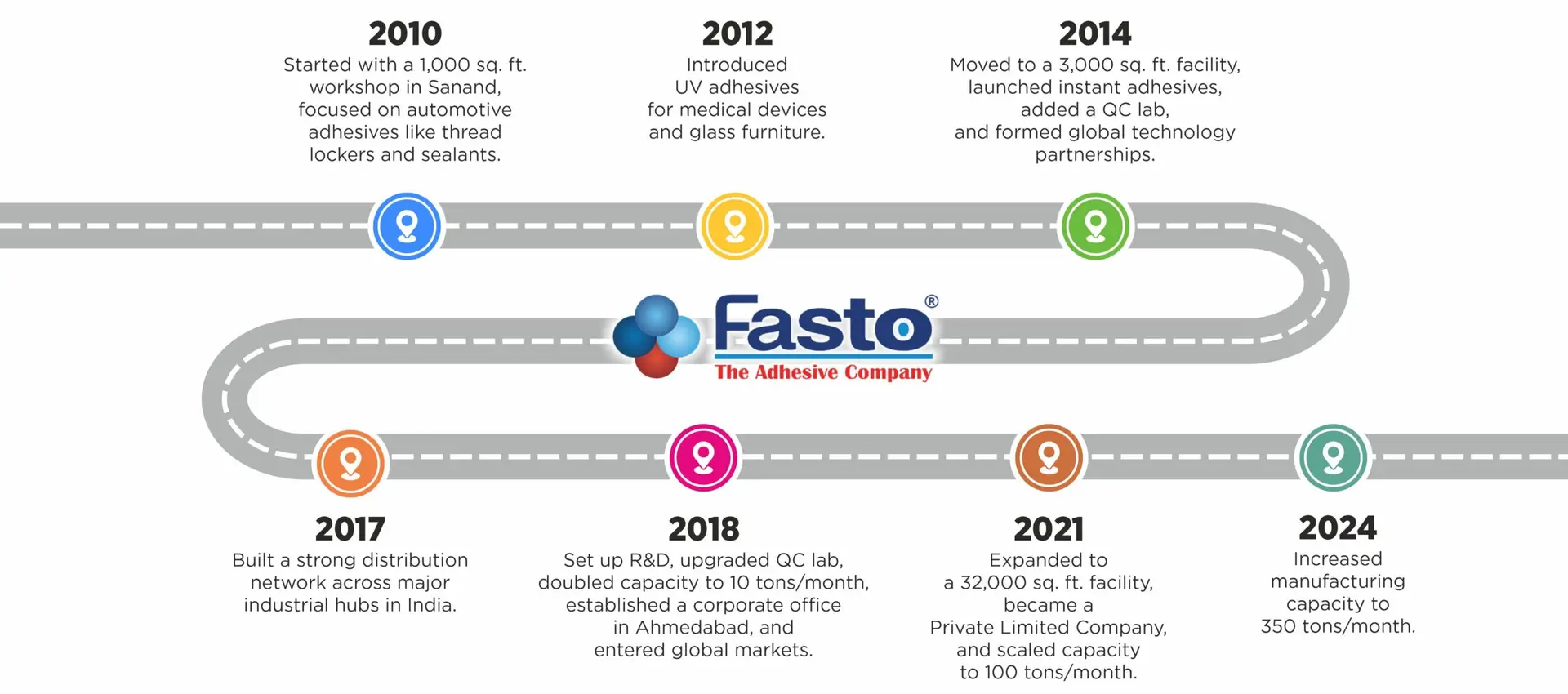 2010
Started with a 1,000 sq. ft. workshop in Sanand, focused on automotive adhesives like thread lockers and sealants.

2012
Introduced UV adhesives for medical devices and glass furniture.

2014
Moved to a 3,000 sq. ft. facility, launched instant adhesives, added a QC lab, and formed global technology partnerships.

Fasto®
The Adhesive Company

2017
Built a strong distribution network across major industrial hubs in India.

2018
Set up R&D, upgraded QC lab, doubled capacity to 10 tons/month, established a corporate office in Ahmedabad, and entered global markets.

2021
Expanded to a 32,000 sq. ft. facility, became a Private Limited Company, and scaled capacity to 100 tons/month.

2024
Increased manufacturing capacity to 350 tons/month.